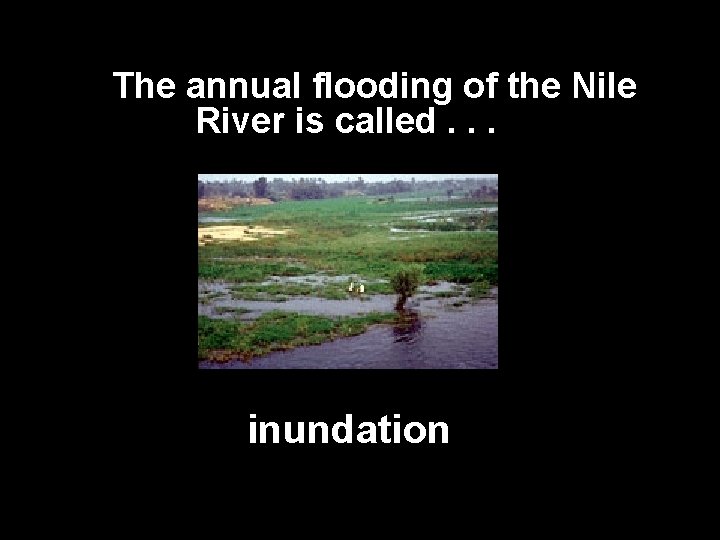 The annual flooding of the Nile River is called . . .

inundation